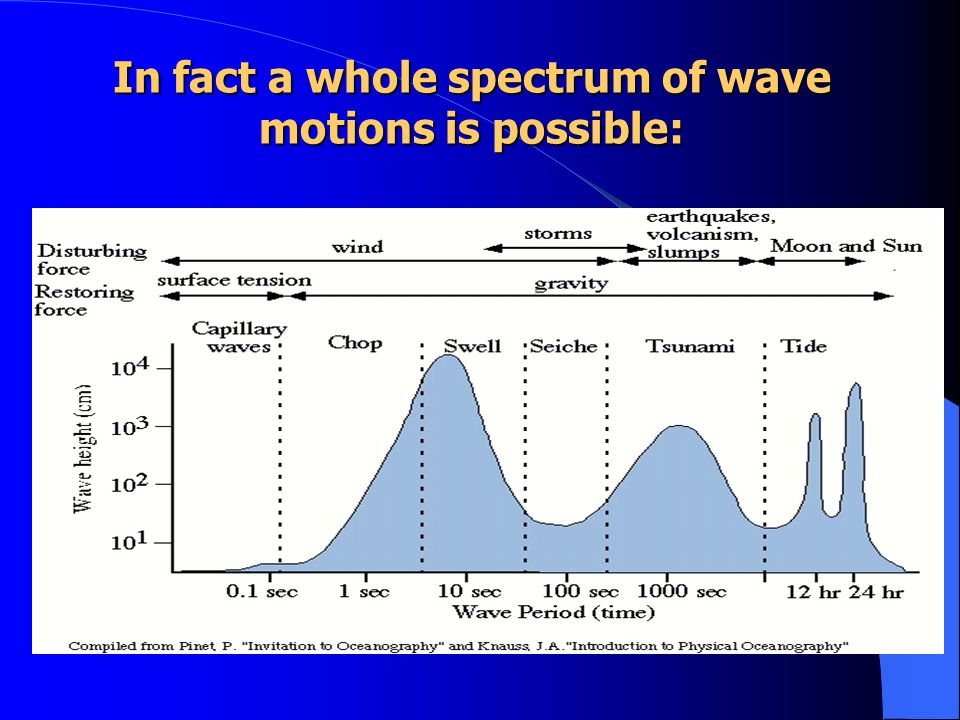 In fact a whole spectrum of wave motions is possible:

Disturbing force
wind
storms
earthquakes, volcanism, slumps
Moon and Sun
Restoring force
surface tension
gravity

Capillary waves
Chop
Swell
Seiche
Tsunami
Tide

Wave height (cm)
$10^4$
$10^3$
$10^2$
$10^1$

0.1 sec
1 sec
10 sec
100 sec
1000 sec
12 hr
24 hr
Wave Period (time)

Compiled from Pinet, P. "Invitation to Oceanography" and Knauss, J.A."Introduction to Physical Oceanography"